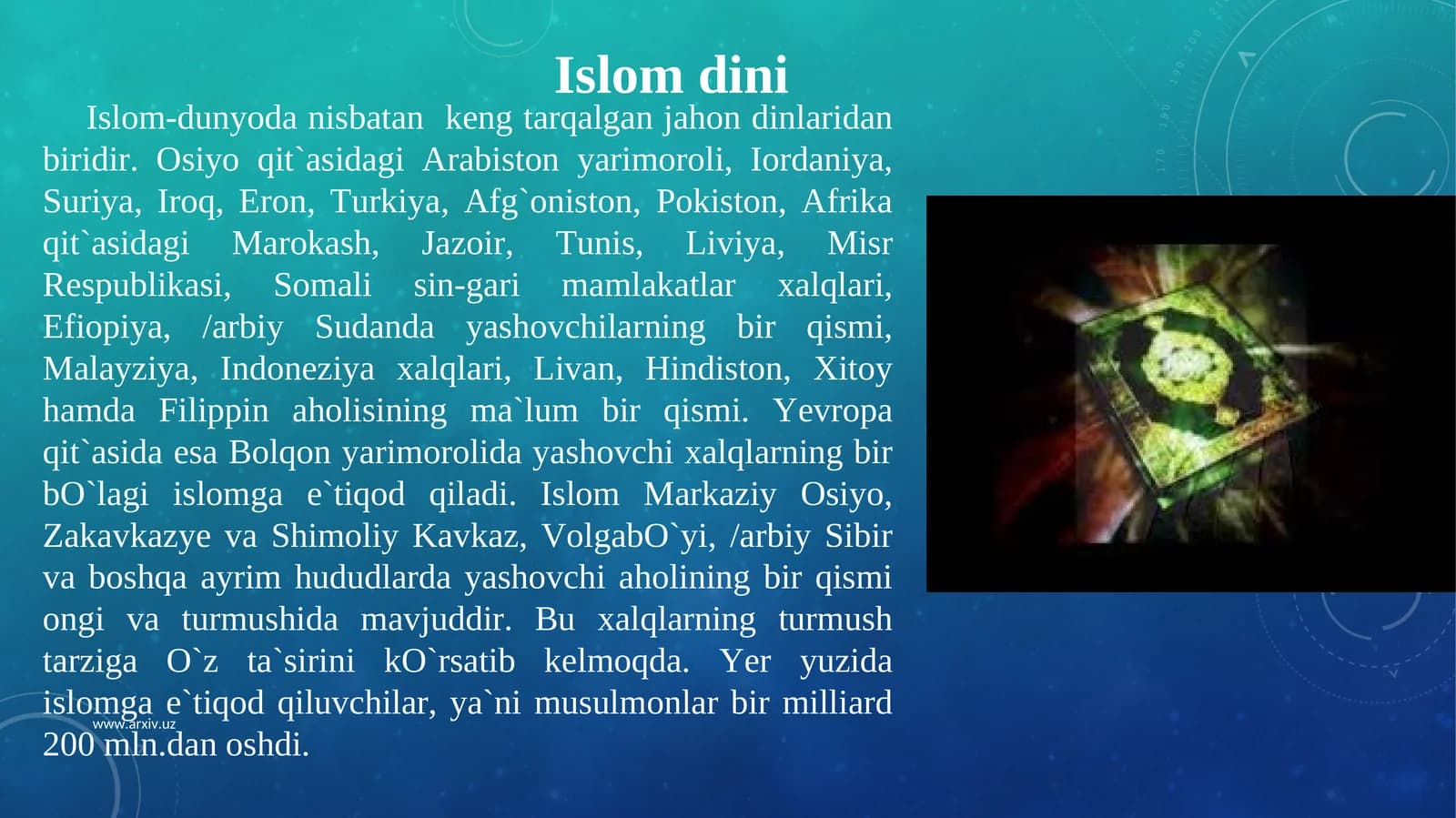 Islom dini

Islom-dunyoda nisbatan keng tarqalgan jahon dinlaridan biridir. Osiyo qit`asidagi Arabiston yarimoroli, Iordaniya, Suriya, Iroq, Eron, Turkiya, Afg`oniston, Pokiston, Afrika qit`asidagi Marokash, Jazoir, Tunis, Liviya, Misr Respublikasi, Somali sin-gari mamlakatlar xalqlari, Efiopiya, /arbiy Sudanda yashovchilarning bir qismi, Malayziya, Indoneziya xalqlari, Livan, Hindiston, Xitoy hamda Filippin aholisining ma`lum bir qismi. Yevropa qit`asida esa Bolqon yarimorolida yashovchi xalqlarning bir bO`lagi islomga e`tiqod qiladi. Islom Markaziy Osiyo, Zakavkazye va Shimoliy Kavkaz, VolgabO`yi, /arbiy Sibir va boshqa ayrim hududlarda yashovchi aholining bir qismi ongi va turmushida mavjuddir. Bu xalqlarning turmush tarziga O`z ta`sirini kO`rsatib kelmoqda. Yer yuzida islomga e`tiqod qiluvchilar, ya`ni musulmonlar bir milliard 200 mln.dan oshdi.

www.arxiv.uz